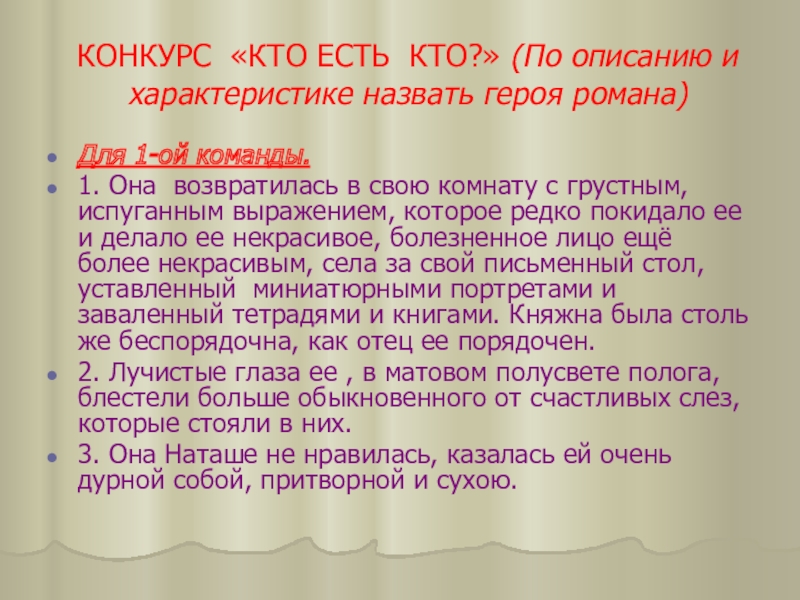 КОНКУРС «КТО ЕСТЬ КТО?» (По описанию и характеристике назвать героя романа)

Для 1-ой команды.

1. Она возвратилась в свою комнату с грустным, испуганным выражением, которое редко покидало ее и делало ее некрасивое, болезненное лицо ещё более некрасивым, села за свой письменный стол, уставленный миниатюрными портретами и заваленный тетрадями и книгами. Княжна была столь же беспорядочна, как отец ее порядочен.

2. Лучистые глаза ее , в матовом полусвете полога, блестели больше обыкновенного от счастливых слез, которые стояли в них.

3. Она Наташе не нравилась, казалась ей очень дурной собой, притворной и сухою.